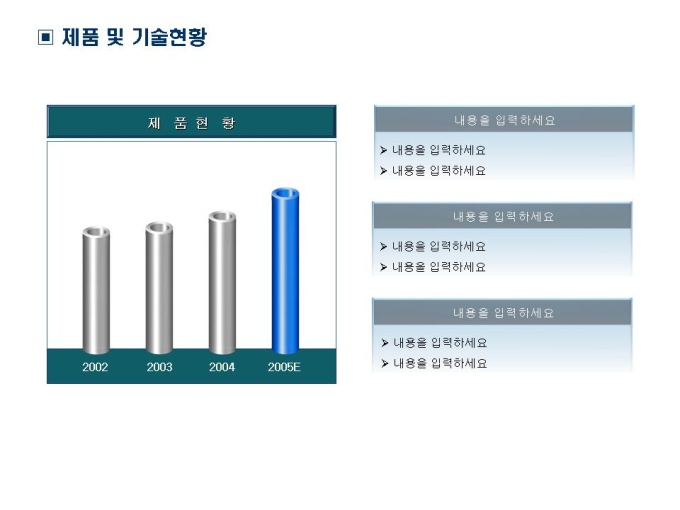 ▣ 제품 및 기술현황

제 품 현 황

2002
2003
2004
2005E

내용을 입력하세요
➤ 내용을 입력하세요
➤ 내용을 입력하세요

내용을 입력하세요
➤ 내용을 입력하세요
➤ 내용을 입력하세요

내용을 입력하세요
➤ 내용을 입력하세요
➤ 내용을 입력하세요